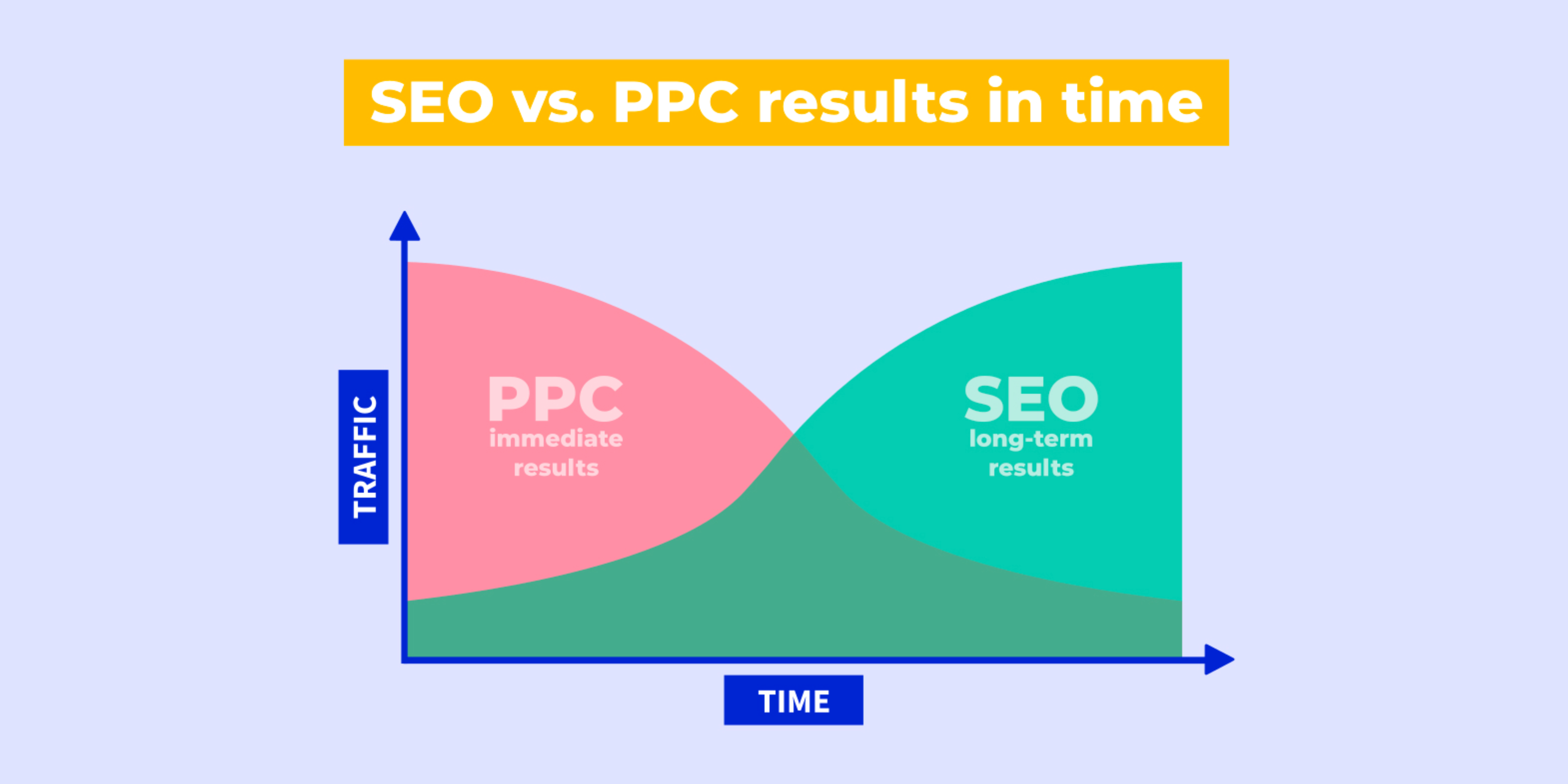 SEO vs. PPC results in time

TRAFFIC

PPC
immediate results

SEO
long-term results

TIME